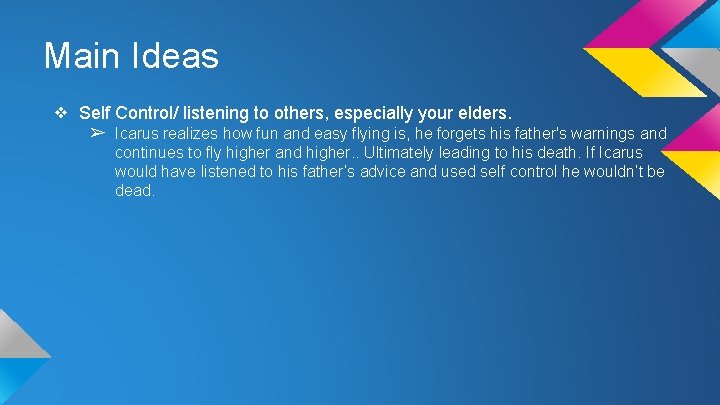 Main Ideas

❖ Self Control/ listening to others, especially your elders.

➢ Icarus realizes how fun and easy flying is, he forgets his father's warnings and continues to fly higher and higher.. Ultimately leading to his death. If Icarus would have listened to his father's advice and used self control he wouldn't be dead.